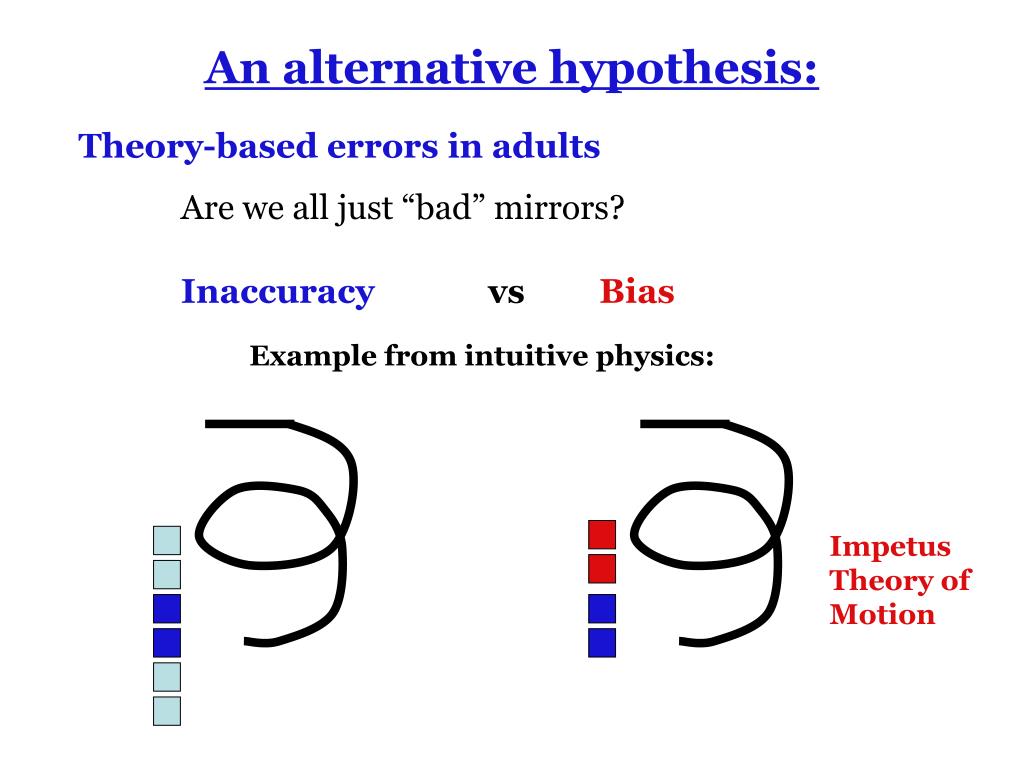 An alternative hypothesis:

Theory-based errors in adults

Are we all just “bad” mirrors?

Inaccuracy vs Bias

Example from intuitive physics:

Impetus Theory of Motion